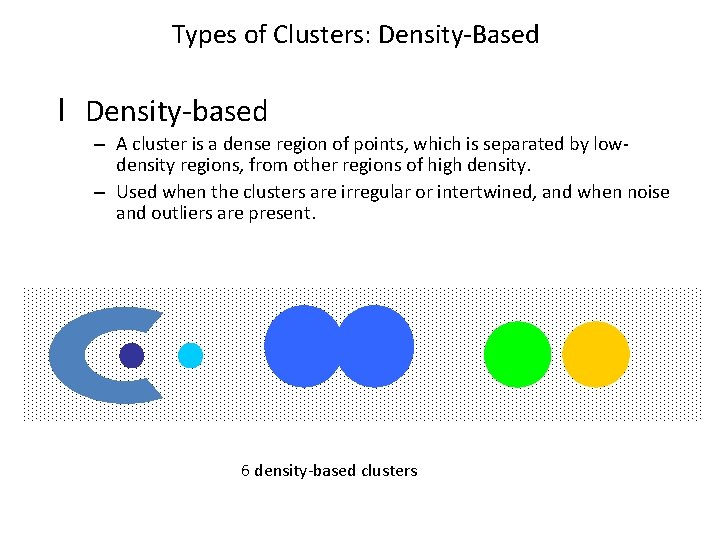 Types of Clusters: Density-Based

l Density-based

– A cluster is a dense region of points, which is separated by low-density regions, from other regions of high density.

– Used when the clusters are irregular or intertwined, and when noise and outliers are present.

6 density-based clusters